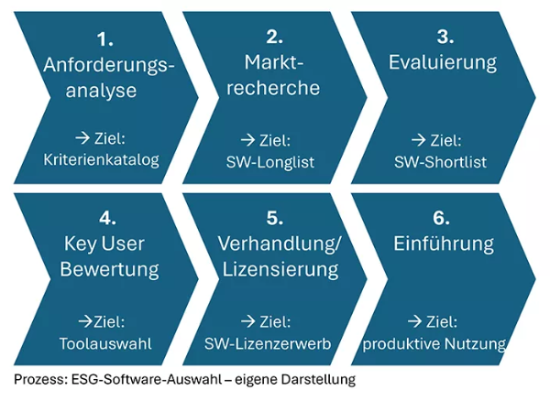 1.
Anforderungsanalyse

→ Ziel:
Kriterienkatalog

2.
Marktrecherche

→ Ziel:
SW-Longlist

3.
Evaluierung

→ Ziel:
SW-Shortlist

4.
Key User
Bewertung

→Ziel:
Toolauswahl

5.
Verhandlung/
Lizensierung

→ Ziel:
SW-Lizenzerwerb

6.
Einführung

→ Ziel:
produktive Nutzung

Prozess: ESG-Software-Auswahl – eigene Darstellung